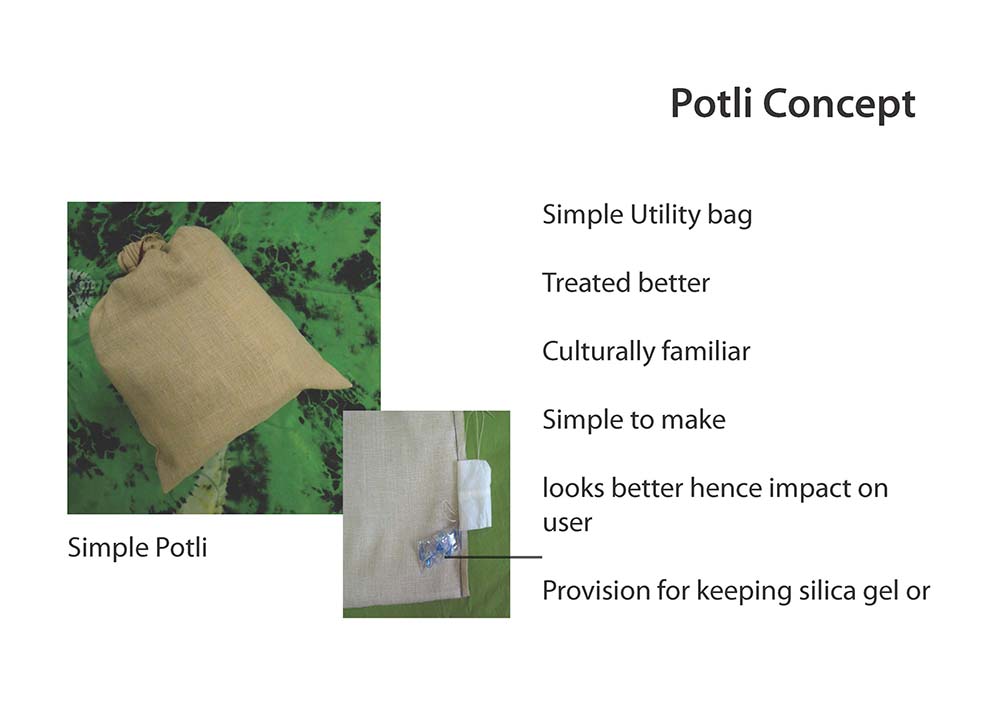 Potli Concept

Simple Potli

Simple Utility bag

Treated better

Culturally familiar

Simple to make

looks better hence impact on user

Provision for keeping silica gel or